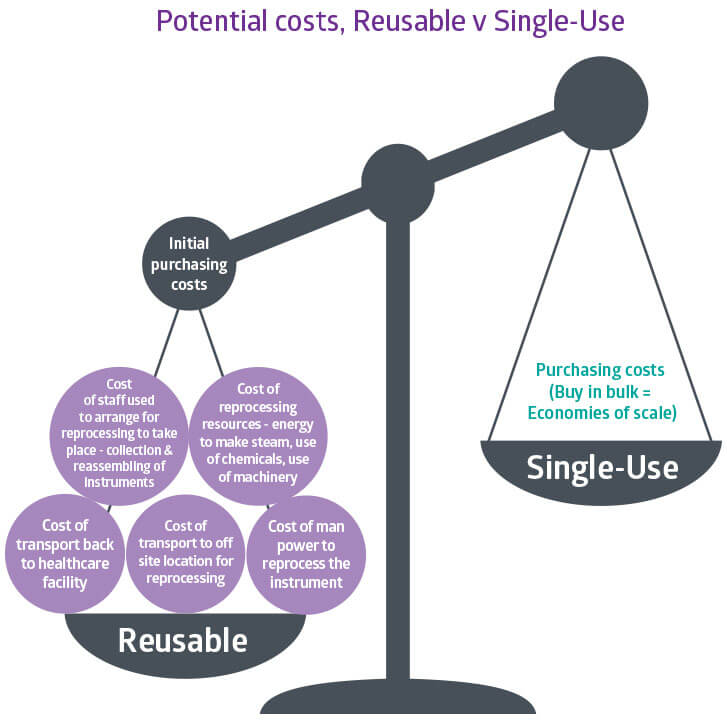 Potential costs, Reusable v Single-Use

Initial purchasing costs

Cost of staff used to arrange for reprocessing to take place - collection & reassembling of instruments

Cost of reprocessing resources - energy to make steam, use of chemicals, use of machinery

Cost of transport back to healthcare facility

Cost of transport to off site location for reprocessing

Cost of man power to reprocess the instrument

Reusable

Purchasing costs (Buy in bulk = Economies of scale)

Single-Use